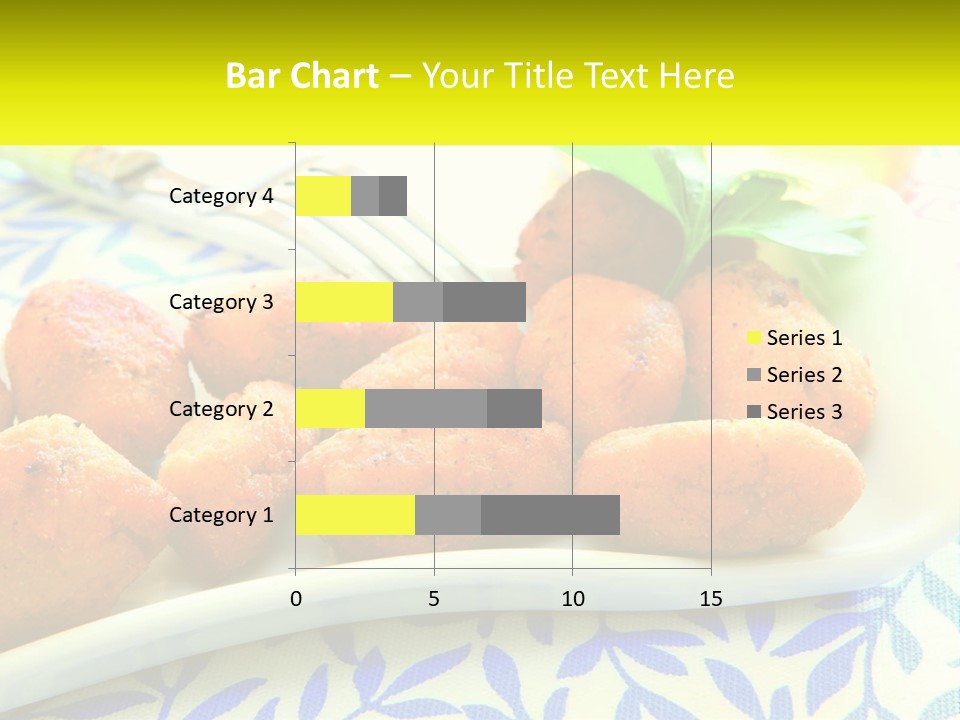 Bar Chart – Your Title Text Here

Category 4
Category 3
Category 2
Category 1

0 5 10 15

Series 1
Series 2
Series 3